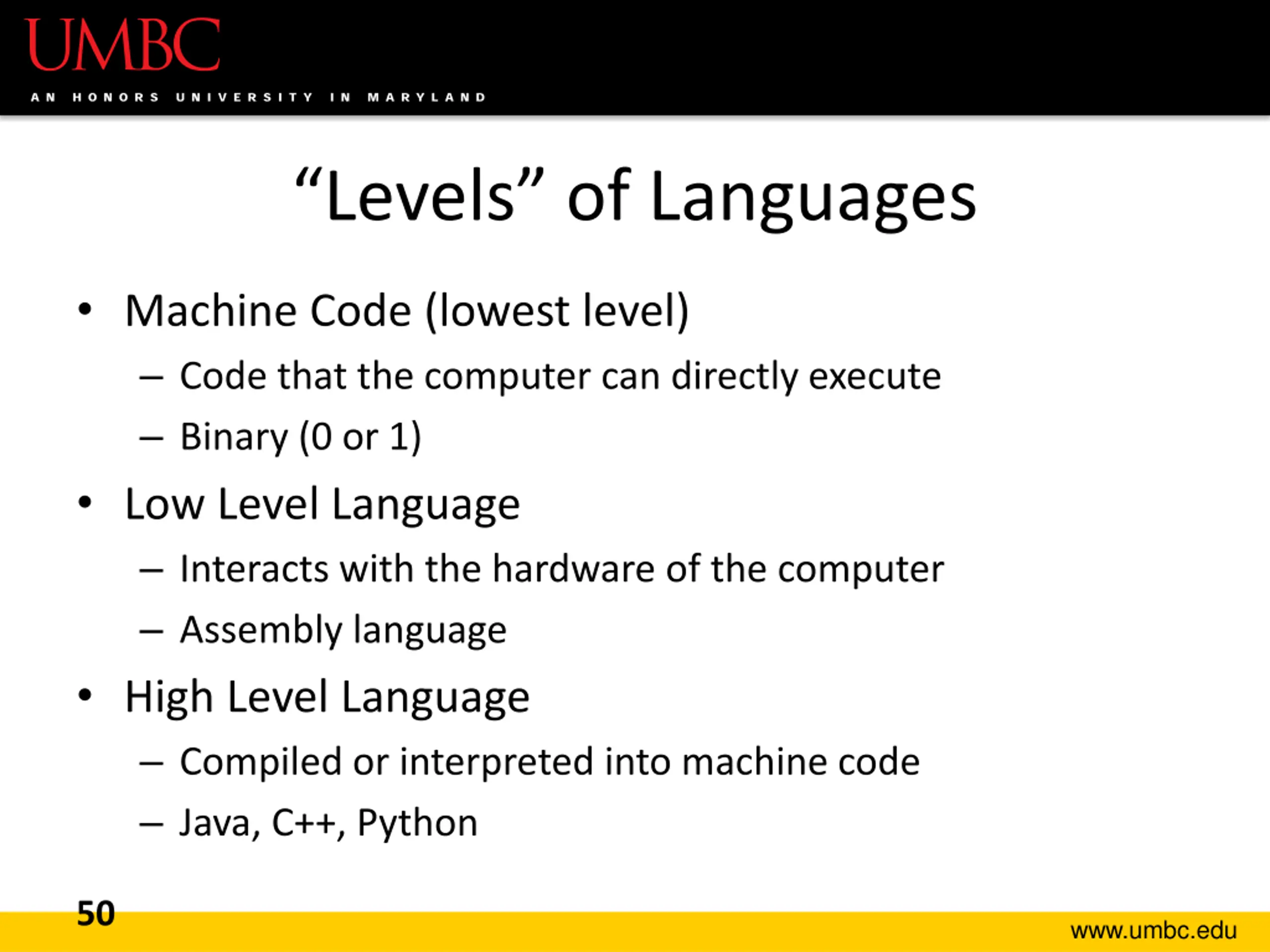 UMBC
AN HONORS UNIVERSITY IN MARYLAND

“Levels” of Languages

• Machine Code (lowest level)
 – Code that the computer can directly execute
 – Binary (0 or 1)
• Low Level Language
 – Interacts with the hardware of the computer
 – Assembly language
• High Level Language
 – Compiled or interpreted into machine code
 – Java, C++, Python

50

www.umbc.edu